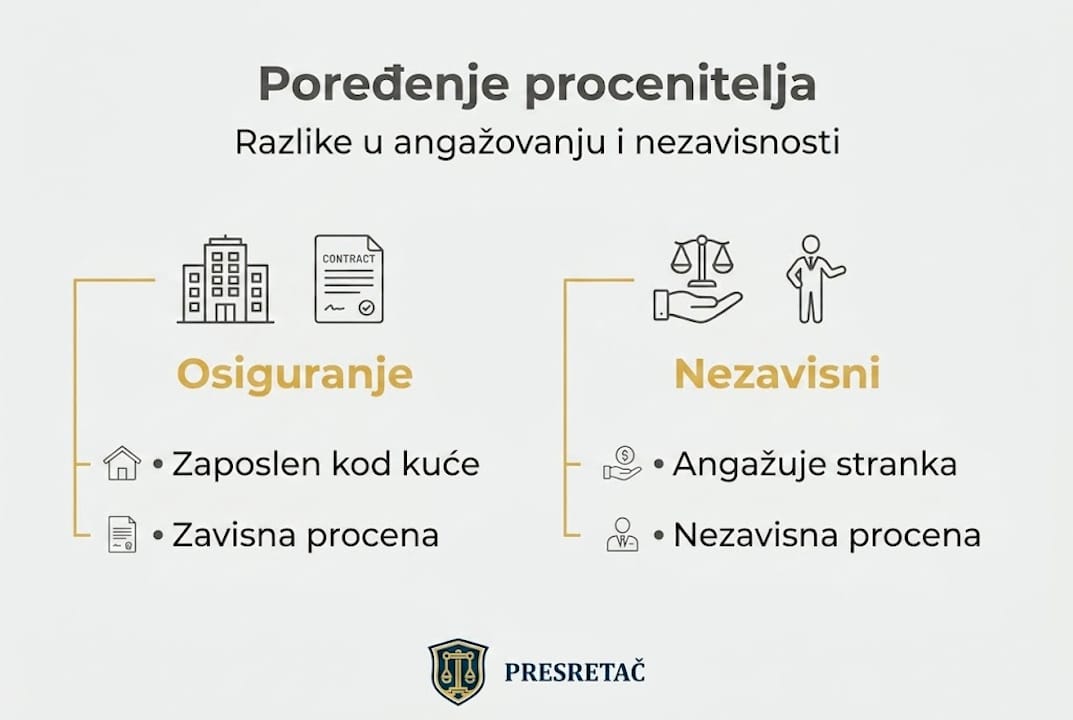 Poređenje procenitelja

Razlike u angažovanju i nezavisnosti

CONTRACT

Osiguranje

• Zaposlen kod kuće

• Zavisna procena

Nezavisni

• Angažuje stranka

• Nezavisna procena

PRESRETAČ